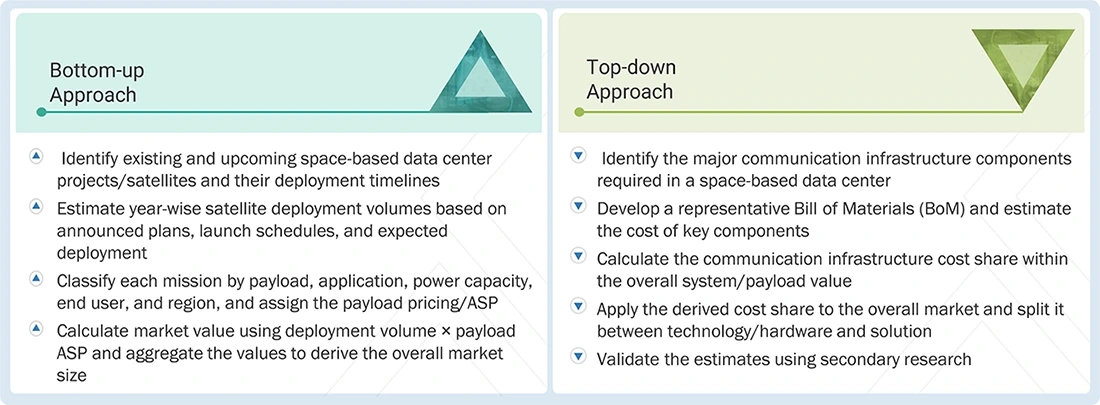 Bottom-up Approach

Identify existing and upcoming space-based data center projects/satellites and their deployment timelines

Estimate year-wise satellite deployment volumes based on announced plans, launch schedules, and expected deployment

Classify each mission by payload, application, power capacity, end user, and region, and assign the payload pricing/ASP

Calculate market value using deployment volume × payload ASP and aggregate the values to derive the overall market size

Top-down Approach

Identify the major communication infrastructure components required in a space-based data center

Develop a representative Bill of Materials (BoM) and estimate the cost of key components

Calculate the communication infrastructure cost share within the overall system/payload value

Apply the derived cost share to the overall market and split it between technology/hardware and solution

Validate the estimates using secondary research